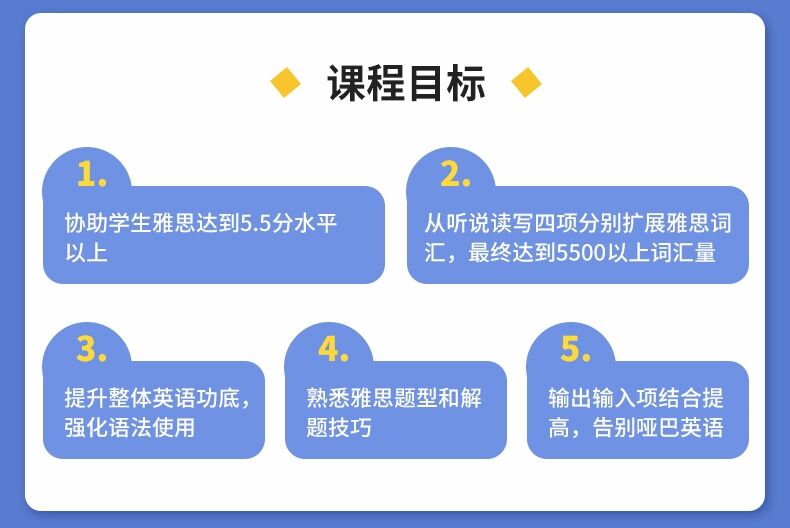 课程目标

1.
协助学生雅思达到5.5分水平以上

2.
从听说读写四项分别扩展雅思词汇，最终达到5500以上词汇量

3.
提升整体英语功底，强化语法使用

4.
熟悉雅思题型和解题技巧

5.
输出输入项结合提高，告别哑巴英语